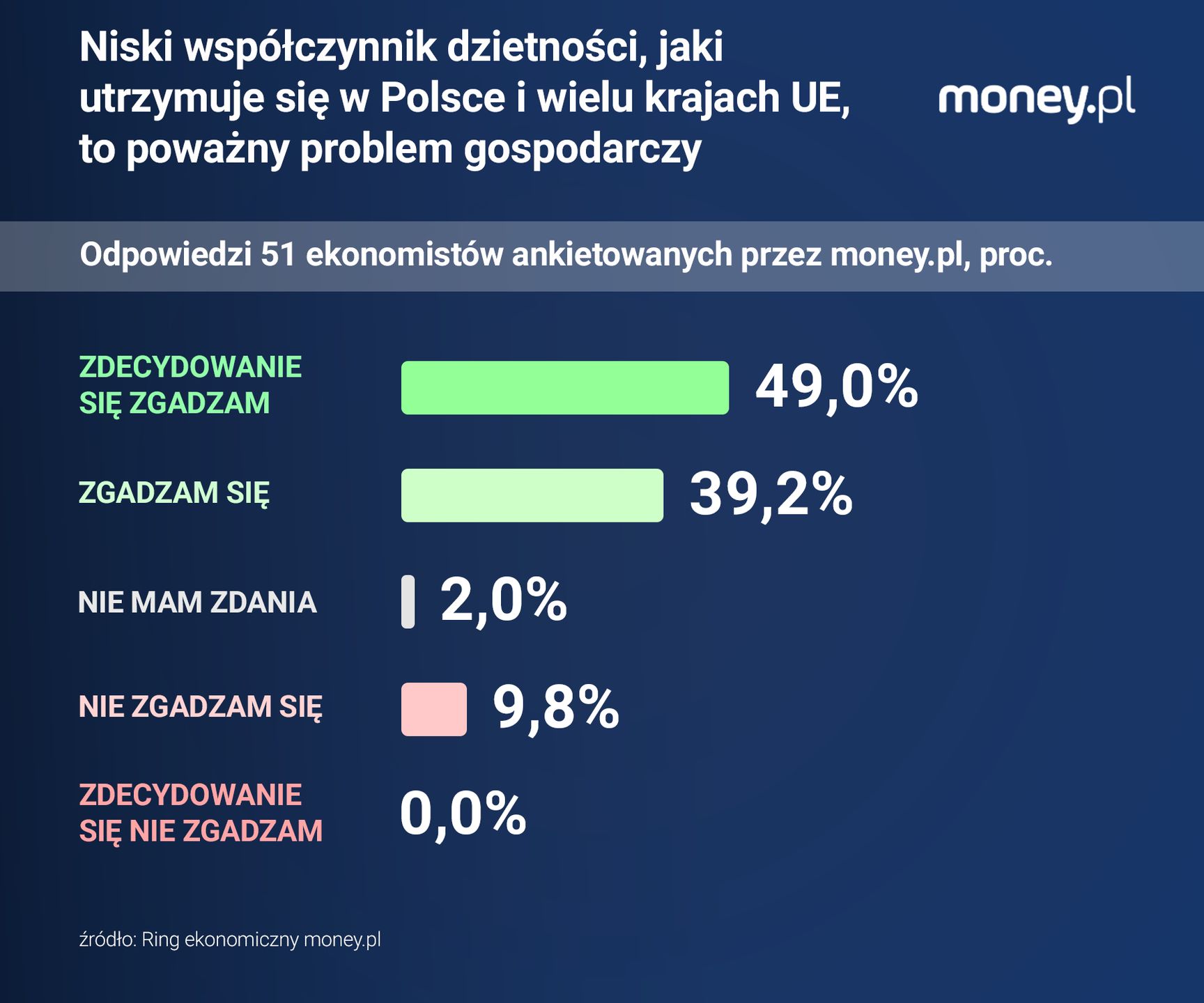 Niski współczynnik dzietności, jaki utrzymuje się w Polsce i wielu krajach UE, to poważny problem gospodarczy

money.pl

Odpowiedzi 51 ekonomistów ankietowanych przez money.pl, proc.

ZDECYDOWANIE SIĘ ZGADZAM 49,0%

ZGADZAM SIĘ 39,2%

NIE MAM ZDANIA 2,0%

NIE ZGADZAM SIĘ 9,8%

ZDECYDOWANIE SIĘ NIE ZGADZAM 0,0%

źródło: Ring ekonomiczny money.pl